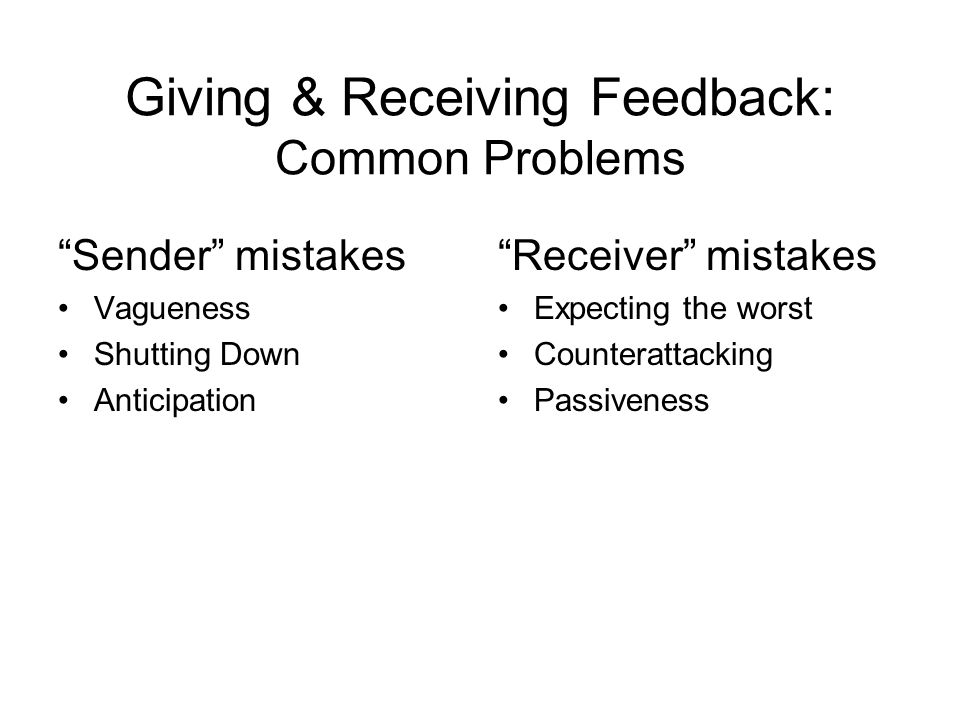 Giving & Receiving Feedback:
Common Problems

“Sender” mistakes
• Vagueness
• Shutting Down
• Anticipation

“Receiver” mistakes
• Expecting the worst
• Counterattacking
• Passiveness